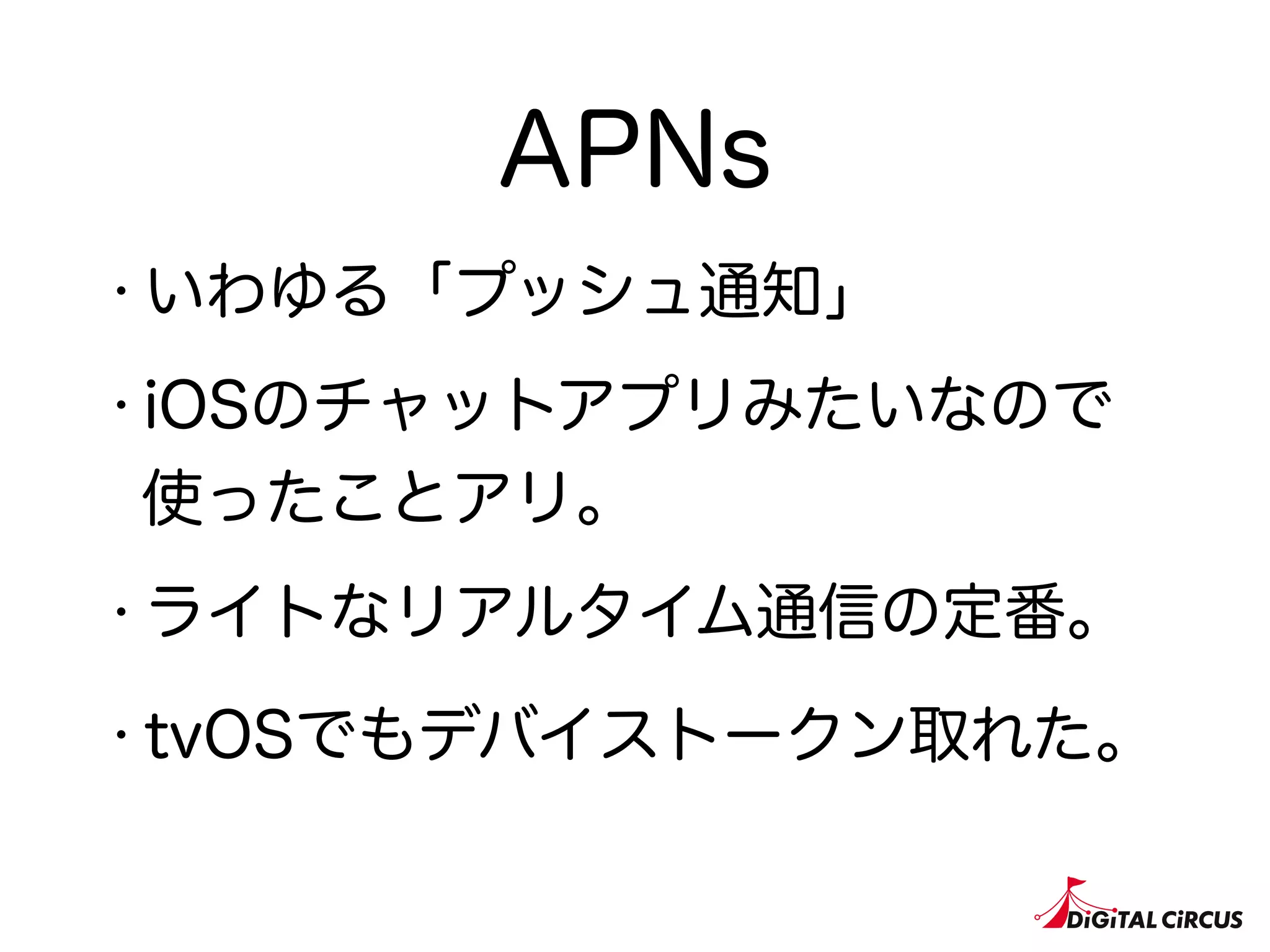 APNs

・いわゆる「プッシュ通知」

・iOSのチャットアプリみたいなので使ったことアリ。

・ライトなリアルタイム通信の定番。

・tvOSでもデバイストークン取れた。

DiGiTAL CiRCUS